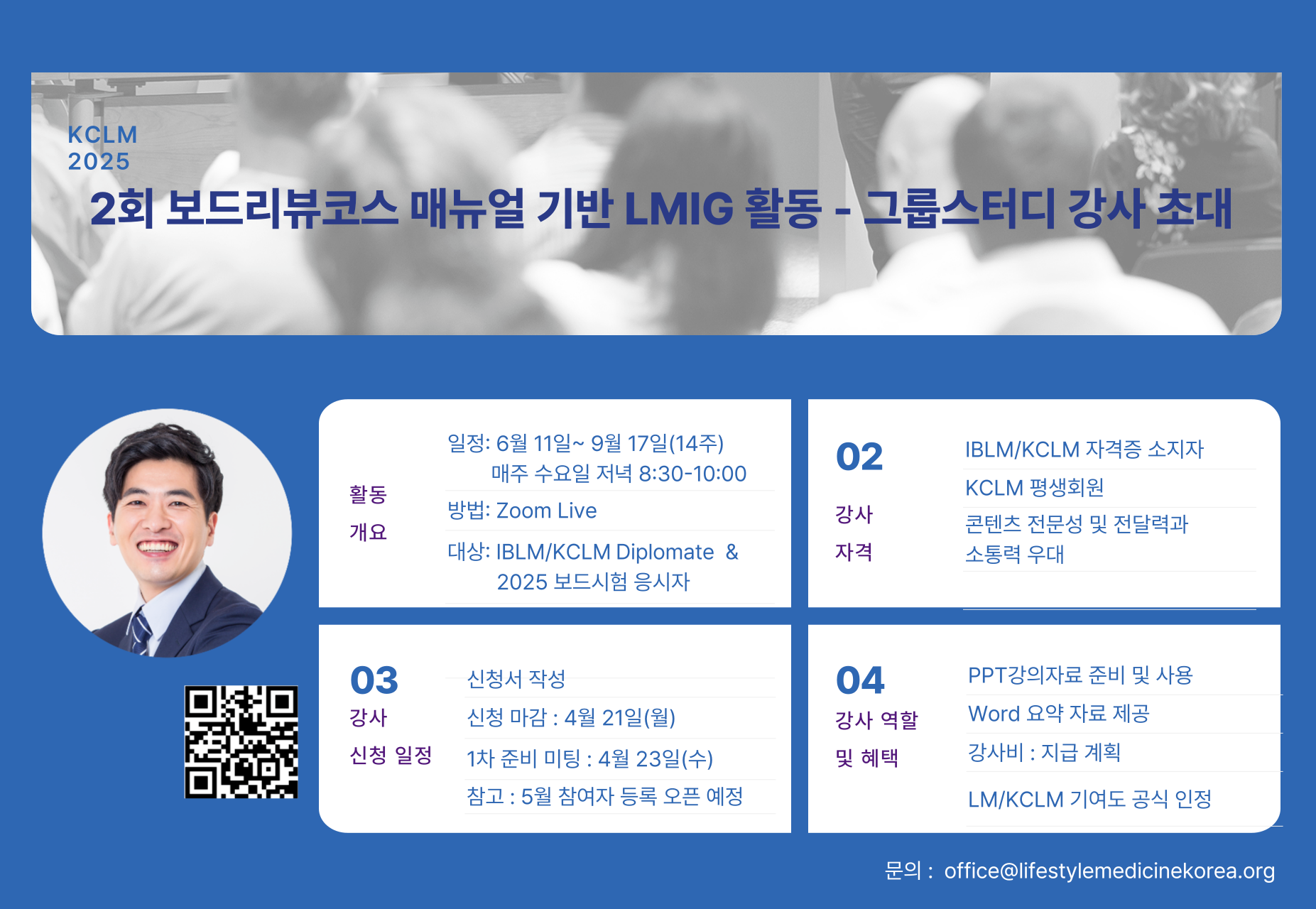 KCLM
2025

2회 보드리뷰코스 매뉴얼 기반 LMIG 활동 - 그룹스터디 강사 초대

활동
개요

일정: 6월 11일~ 9월 17일(14주)
매주 수요일 저녁 8:30-10:00

방법: Zoom Live

대상: IBLM/KCLM Diplomate &
2025 보드시험 응시자

02
강사
자격

IBLM/KCLM 자격증 소지자

KCLM 평생회원

콘텐츠 전문성 및 전달력과
소통력 우대

03
강사
신청 일정

신청서 작성

신청 마감 : 4월 21일(월)

1차 준비 미팅 : 4월 23일(수)

참고 : 5월 참여자 등록 오픈 예정

04
강사 역할
및 혜택

PPT강의자료 준비 및 사용

Word 요약 자료 제공

강사비 : 지급 계획

LM/KCLM 기여도 공식 인정

문의 : office@lifestylemedicinekorea.org